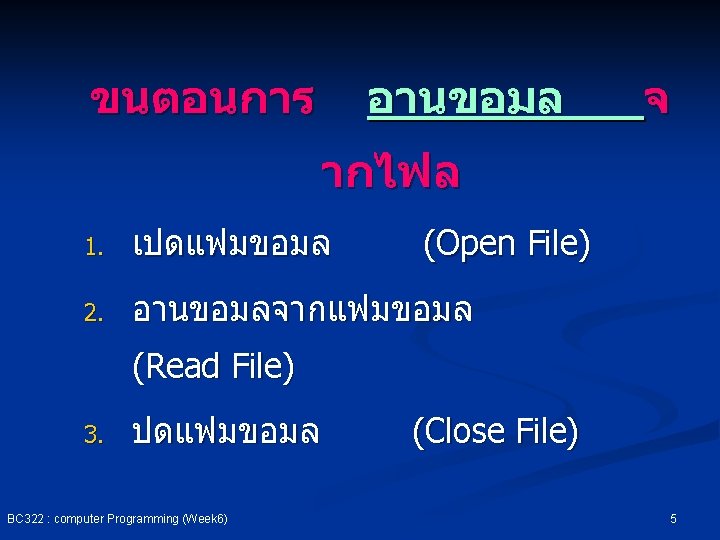 ขนตอนการ อานขอมล จากไฟล

1. เปดแฟมขอมล (Open File)

2. อานขอมลจากแฟมขอมล (Read File)

3. ปดแฟมขอมล (Close File)

BC322 : computer Programming (Week6)

5